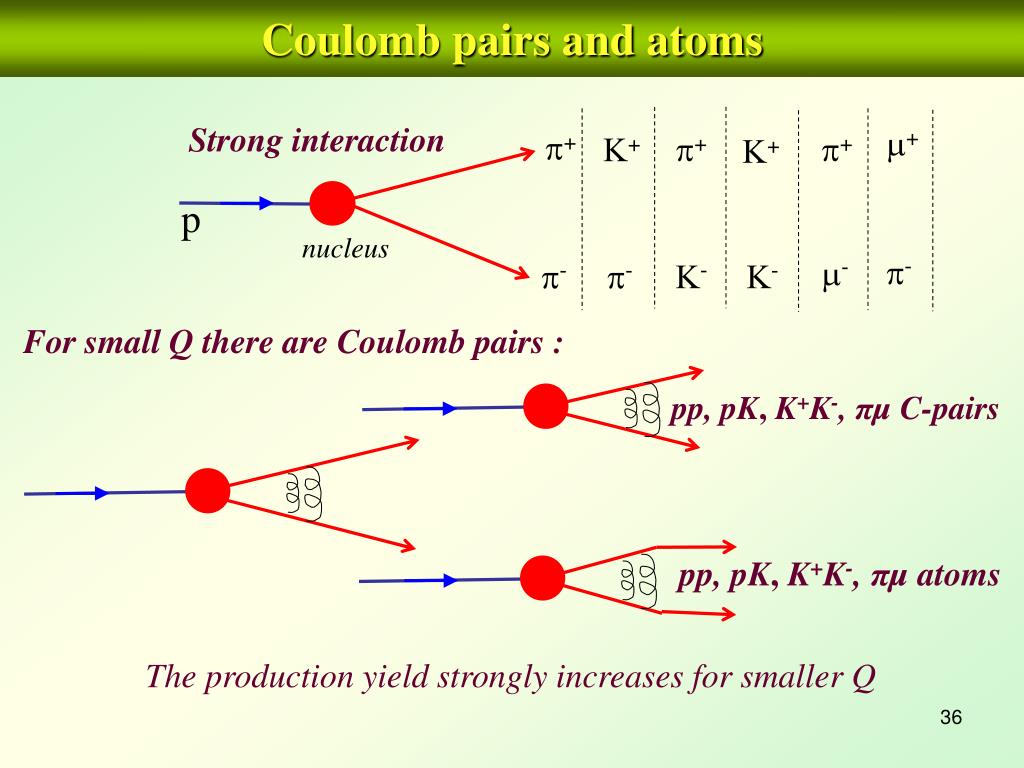 Coulomb pairs and atoms

Strong interaction

p

nucleus

| $\pi^+$ | $K^+$ | $\pi^+$ | $K^+$ | $\pi^+$ | $\mu^+$ |
|---|---|---|---|---|---|
| $\pi^-$ | $\pi^-$ | $K^-$ | $K^-$ | $\mu^-$ | $\pi^-$ |

For small Q there are Coulomb pairs :

pp, pK, $K^+K^-$, πμ C-pairs

pp, pK, $K^+K^-$, πμ atoms

The production yield strongly increases for smaller Q

36